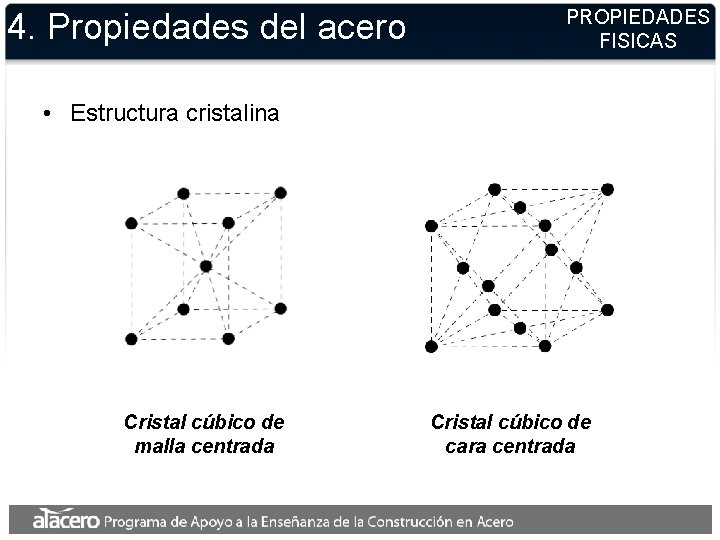 4. Propiedades del acero

PROPIEDADES FISICAS

• Estructura cristalina

Cristal cúbico de malla centrada

Cristal cúbico de cara centrada

alacero Programa de Apoyo a la Enseñanza de la Construcción en Acero